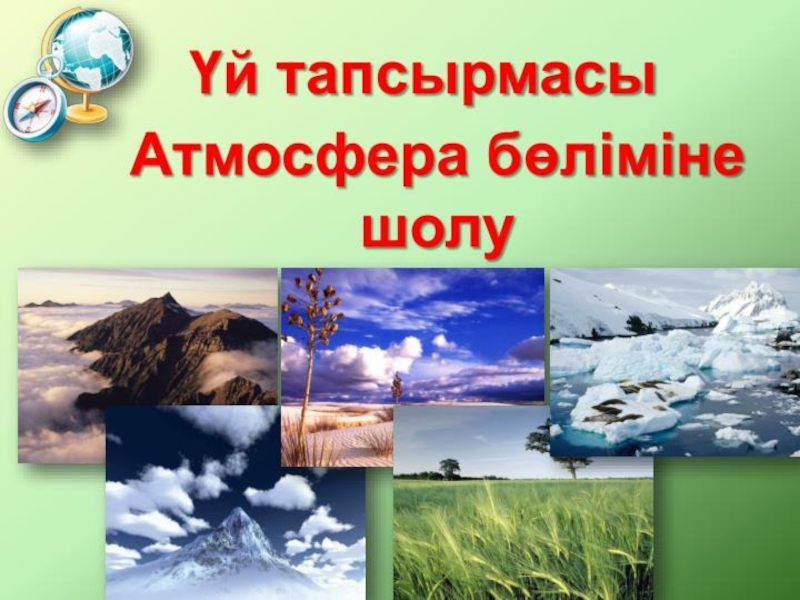 Үй тапсырмасы
Атмосфера бөліміне шолу